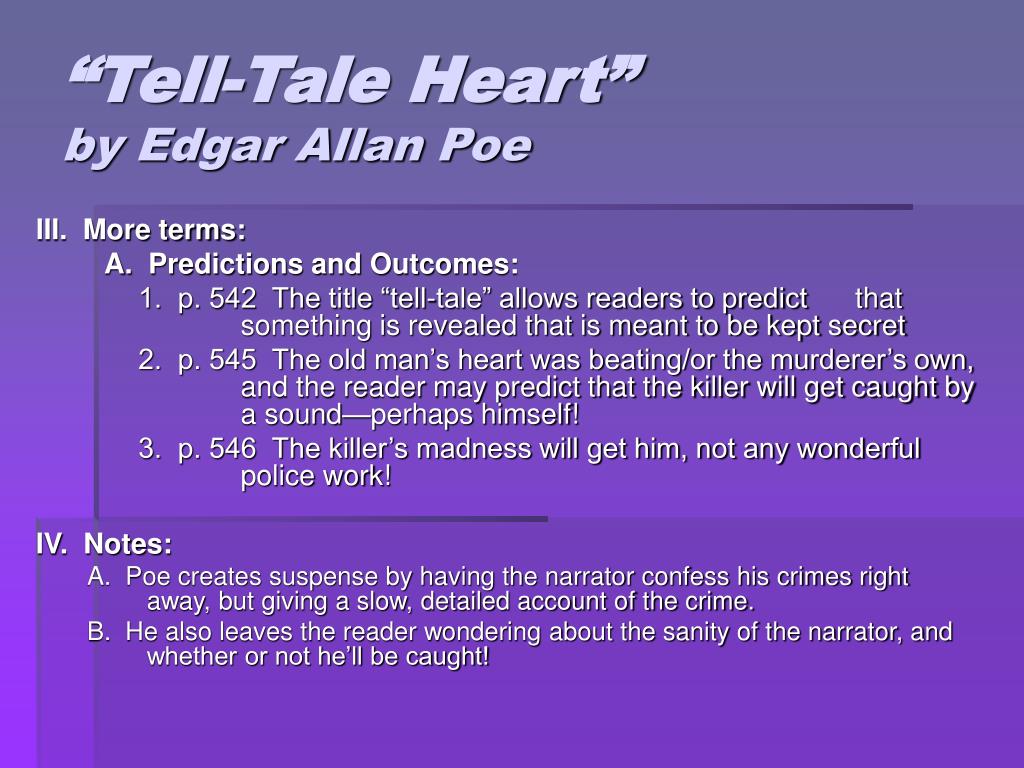 “Tell-Tale Heart”
by Edgar Allan Poe

III. More terms:
A. Predictions and Outcomes:
1. p. 542 The title “tell-tale” allows readers to predict that something is revealed that is meant to be kept secret
2. p. 545 The old man’s heart was beating/or the murderer’s own, and the reader may predict that the killer will get caught by a sound—perhaps himself!
3. p. 546 The killer’s madness will get him, not any wonderful police work!

IV. Notes:
A. Poe creates suspense by having the narrator confess his crimes right away, but giving a slow, detailed account of the crime.
B. He also leaves the reader wondering about the sanity of the narrator, and whether or not he’ll be caught!